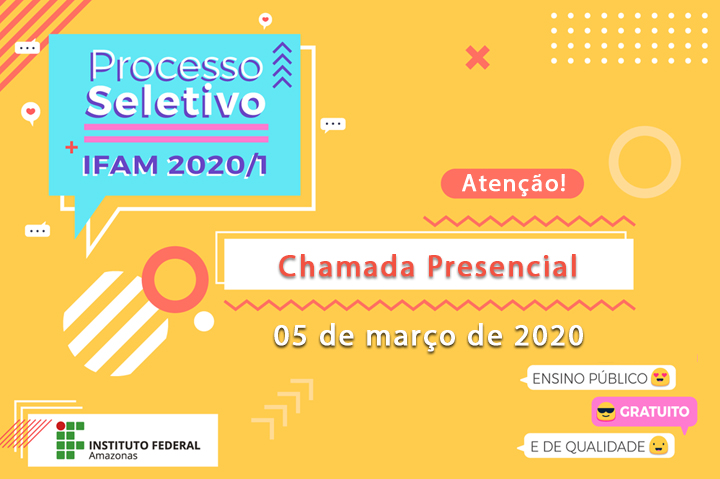 Processo Seletivo

IFAM 2020/1

Atenção!

Chamada Presencial

05 de março de 2020

ENSINO PÚBLICO

GRATUITO

E DE QUALIDADE

INSTITUTO FEDERAL
Amazonas